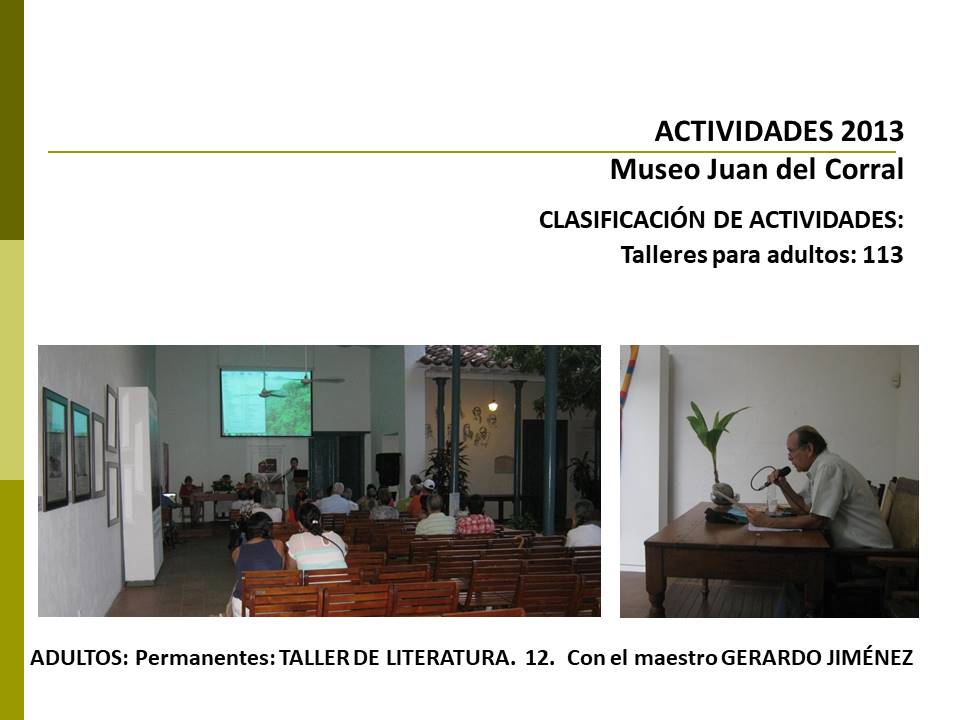 ACTIVIDADES 2013
Museo Juan del Corral

CLASIFICACIÓN DE ACTIVIDADES:
Talleres para adultos: 113

ADULTOS: Permanentes: TALLER DE LITERATURA. 12. Con el maestro GERARDO JIMÉNEZ